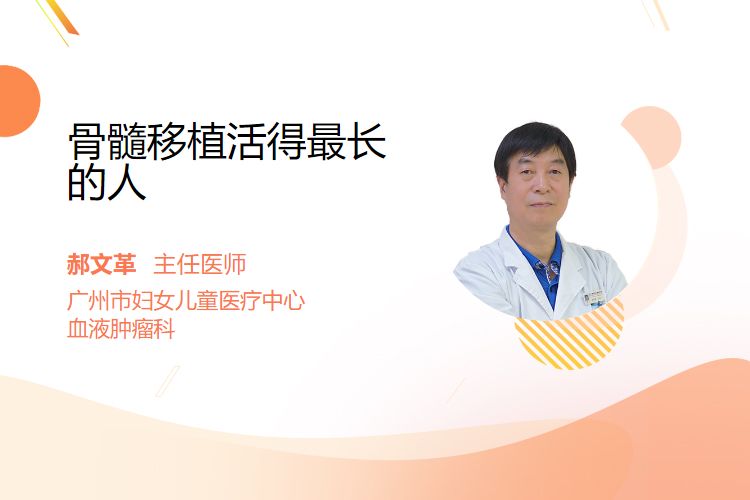 骨髓移植活得最长的人

郝文革 主任医师
广州市妇女儿童医疗中心
血液肿瘤科